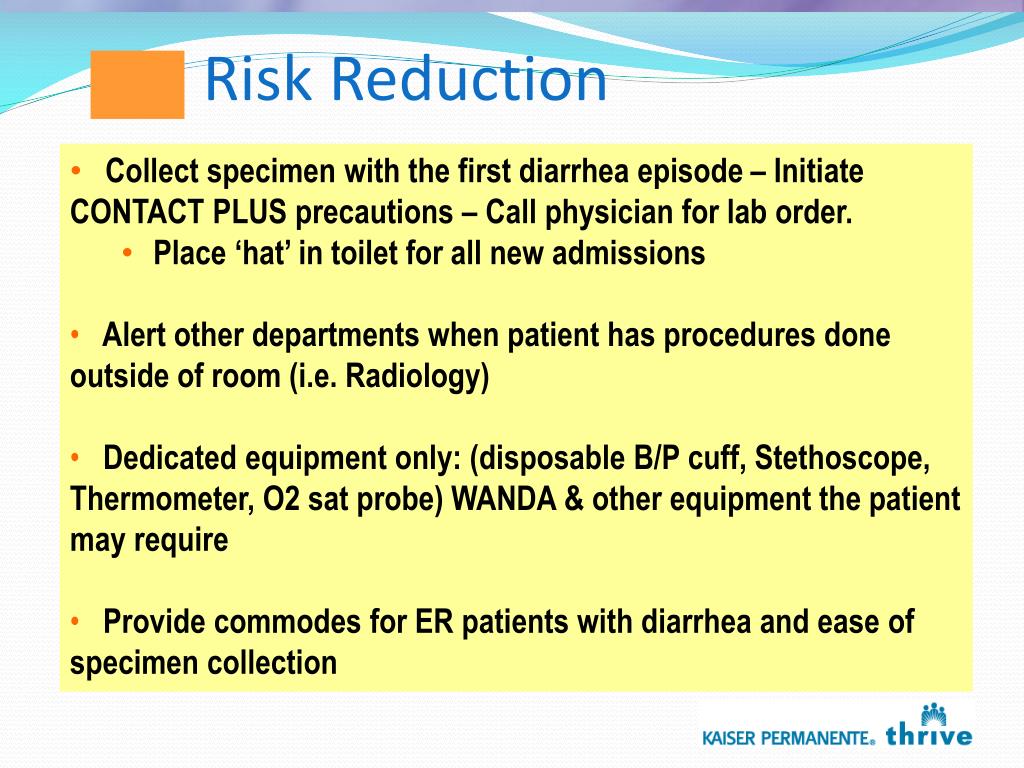 Risk Reduction

• Collect specimen with the first diarrhea episode – Initiate CONTACT PLUS precautions – Call physician for lab order.

• Place ‘hat’ in toilet for all new admissions

• Alert other departments when patient has procedures done outside of room (i.e. Radiology)

• Dedicated equipment only: (disposable B/P cuff, Stethoscope, Thermometer, O2 sat probe) WANDA & other equipment the patient may require

• Provide commodes for ER patients with diarrhea and ease of specimen collection

KAISER PERMANENTE® thrive